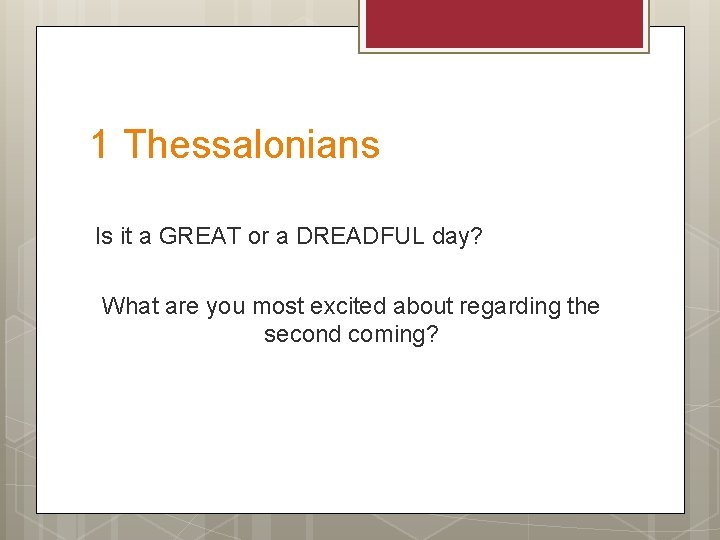 1 Thessalonians

Is it a GREAT or a DREADFUL day?

What are you most excited about regarding the second coming?